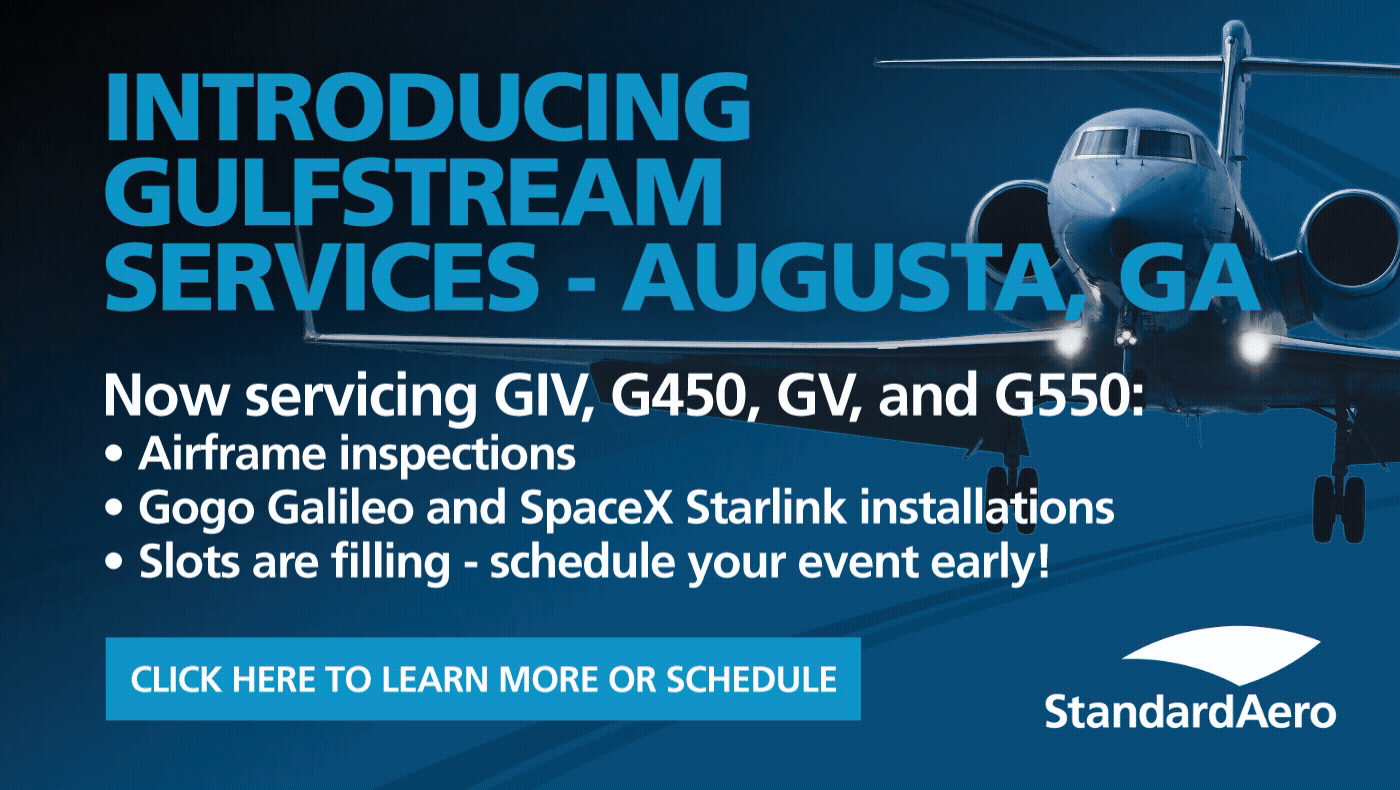 INTRODUCING GULFSTREAM SERVICES - AUGUSTA, GA

Now servicing GIV, G450, GV, and G550:
• Airframe inspections
• Gogo Galileo and SpaceX Starlink installations
• Slots are filling - schedule your event early!

CLICK HERE TO LEARN MORE OR SCHEDULE

StandardAero